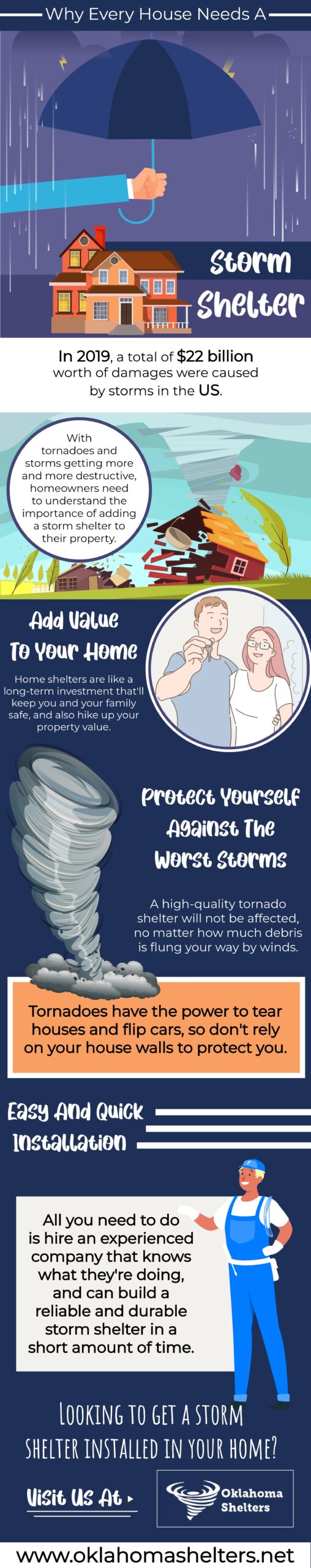 Why Every House Needs A

Storm Shelter

In 2019, a total of $22 billion worth of damages were caused by storms in the US.

With tornadoes and storms getting more and more destructive, homeowners need to understand the importance of adding a storm shelter to their property.

Add Value To Your Home

Home shelters are like a long-term investment that'll keep you and your family safe, and also hike up your property value.

Protect Yourself Against The Worst Storms

A high-quality tornado shelter will not be affected, no matter how much debris is flung your way by winds.

Tornadoes have the power to tear houses and flip cars, so don't rely on your house walls to protect you.

Easy And Quick Installation

All you need to do is hire an experienced company that knows what they're doing, and can build a reliable and durable storm shelter in a short amount of time.

LOOKING TO GET A STORM SHELTER INSTALLED IN YOUR HOME?

Visit Us At

Oklahoma Shelters

www.oklahomashelters.net